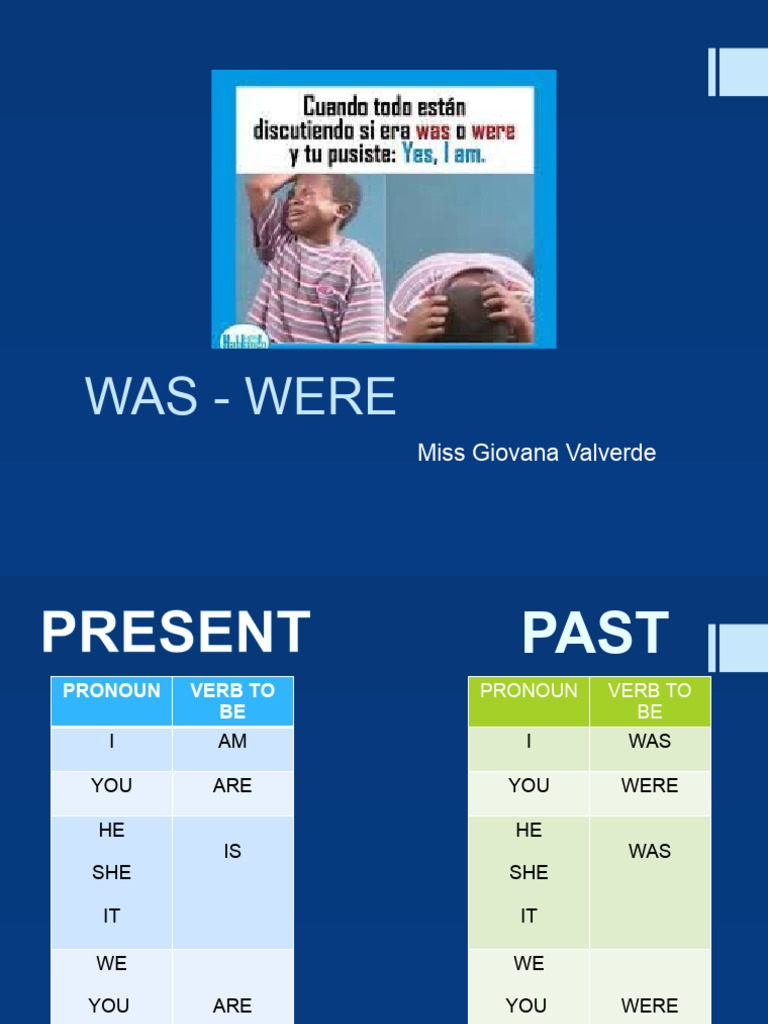 Cuando todo están discutiendo si era was o were y tu pusiste: Yes, I am.

WAS - WERE

Miss Giovana Valverde

PRESENT

| PRONOUN | VERB TO BE |
|---|---|
| I | AM |
| YOU | ARE |
| HE SHE IT | IS |
| WE YOU | ARE |

PAST

| PRONOUN | VERB TO BE |
|---|---|
| I | WAS |
| YOU | WERE |
| HE SHE IT | WAS |
| WE YOU | WERE |